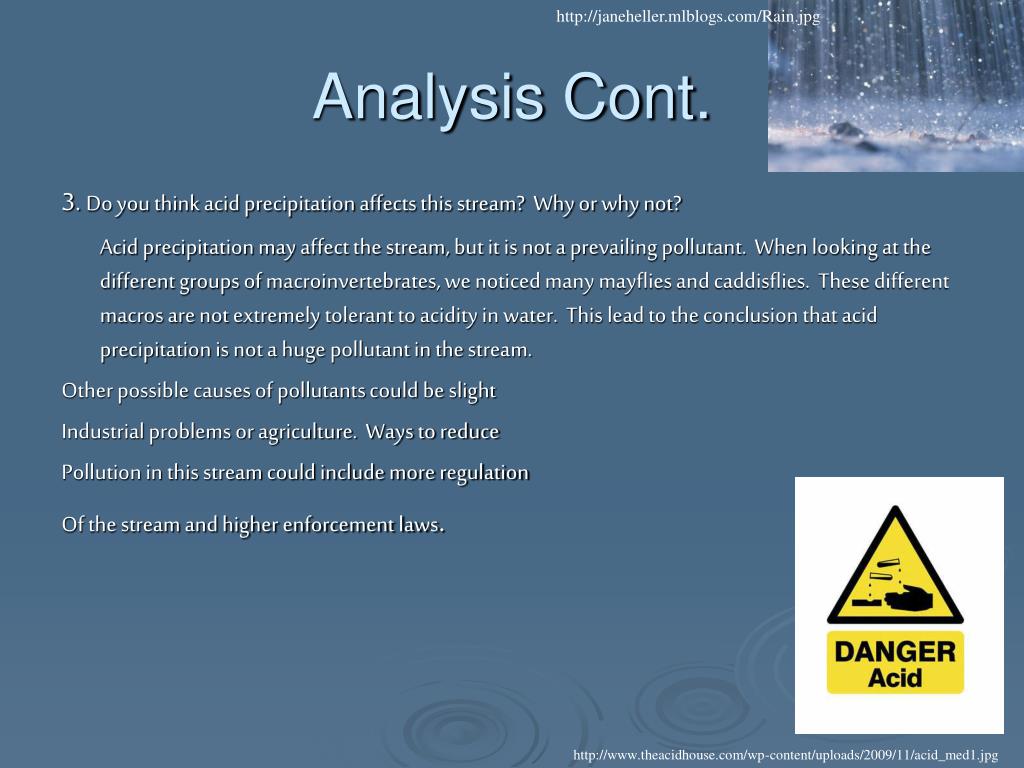 http://janeheller.mlblogs.com/Rain.jpg

Analysis Cont.

3. Do you think acid precipitation affects this stream? Why or why not?

Acid precipitation may affect the stream, but it is not a prevailing pollutant. When looking at the different groups of macroinvertebrates, we noticed many mayflies and caddisflies. These different macros are not extremely tolerant to acidity in water. This lead to the conclusion that acid precipitation is not a huge pollutant in the stream.

Other possible causes of pollutants could be slight

Industrial problems or agriculture. Ways to reduce

Pollution in this stream could include more regulation

Of the stream and higher enforcement laws.

DANGER
Acid

http://www.theacidhouse.com/wp-content/uploads/2009/11/acid_med1.jpg